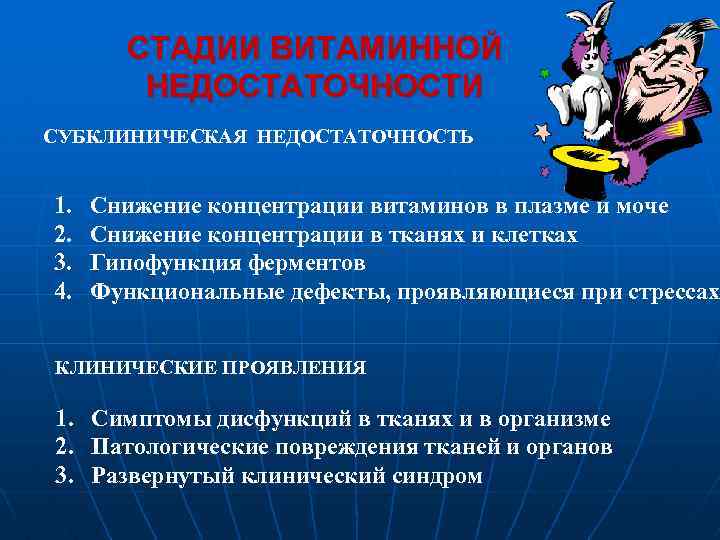 СТАДИИ ВИТАМИННОЙ НЕДОСТАТОЧНОСТИ

СУБКЛИНИЧЕСКАЯ НЕДОСТАТОЧНОСТЬ

1. Снижение концентрации витаминов в плазме и моче
2. Снижение концентрации в тканях и клетках
3. Гипофункция ферментов
4. Функциональные дефекты, проявляющиеся при стрессах

КЛИНИЧЕСКИЕ ПРОЯВЛЕНИЯ

1. Симптомы дисфункций в тканях и в организме
2. Патологические повреждения тканей и органов
3. Развернутый клинический синдром